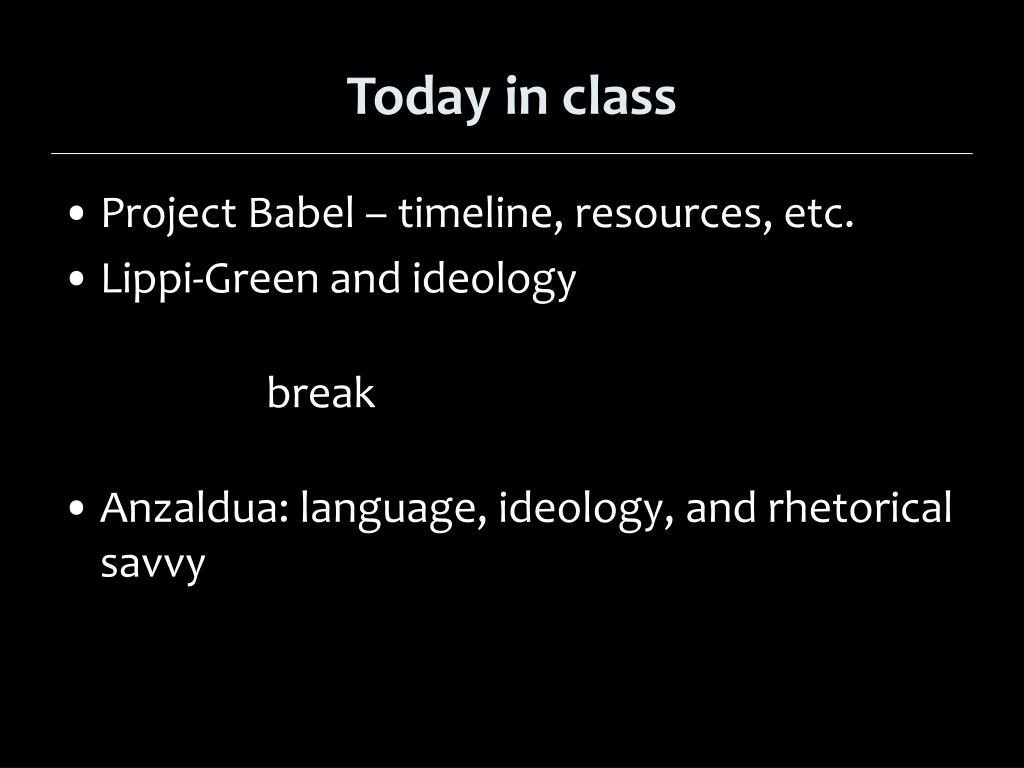 Today in class

• Project Babel – timeline, resources, etc.
• Lippi-Green and ideology

break

• Anzaldua: language, ideology, and rhetorical savvy